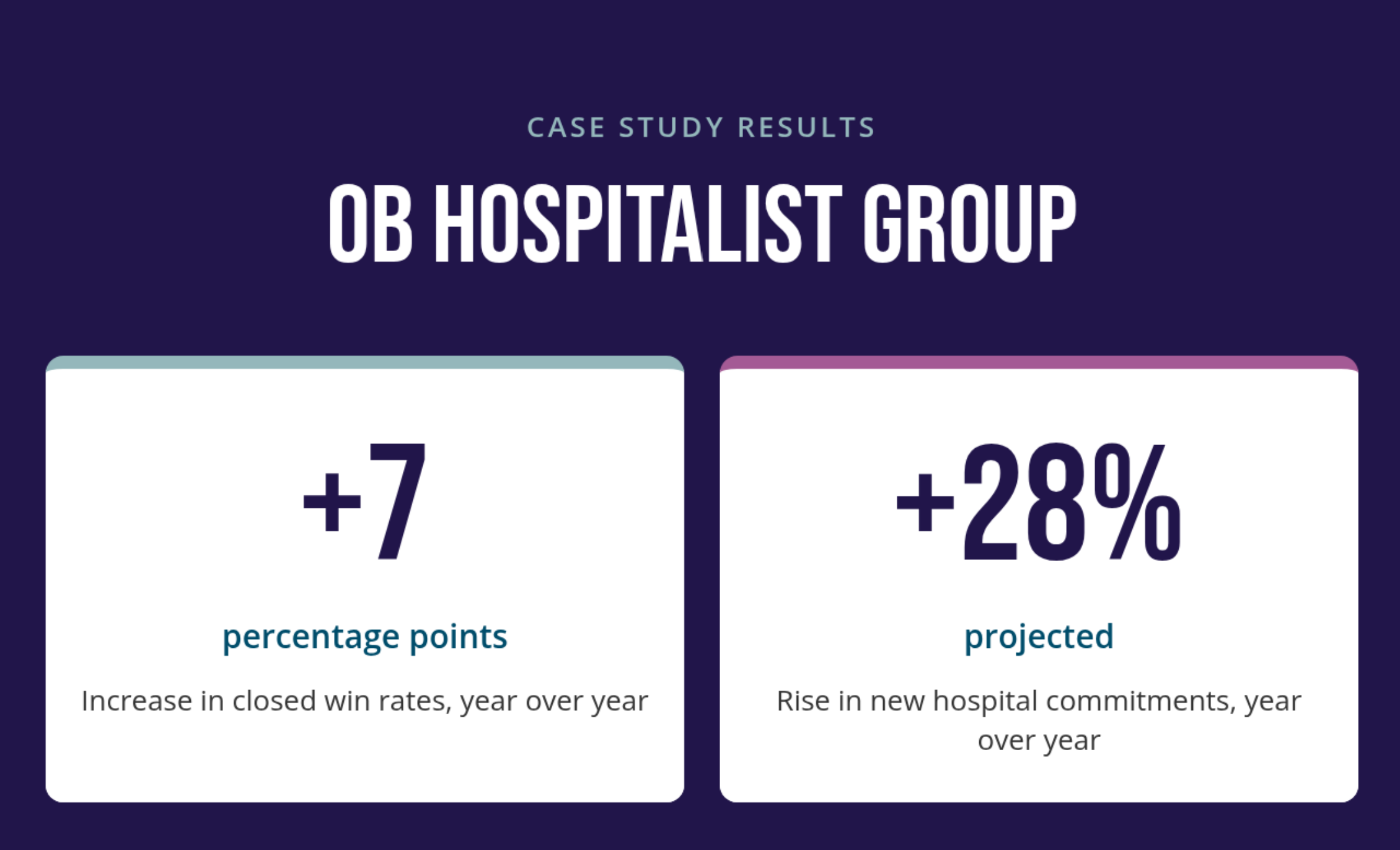 CASE STUDY RESULTS

OB HOSPITALIST GROUP

+7

percentage points

Increase in closed win rates, year over year

+28%

projected

Rise in new hospital commitments, year over year